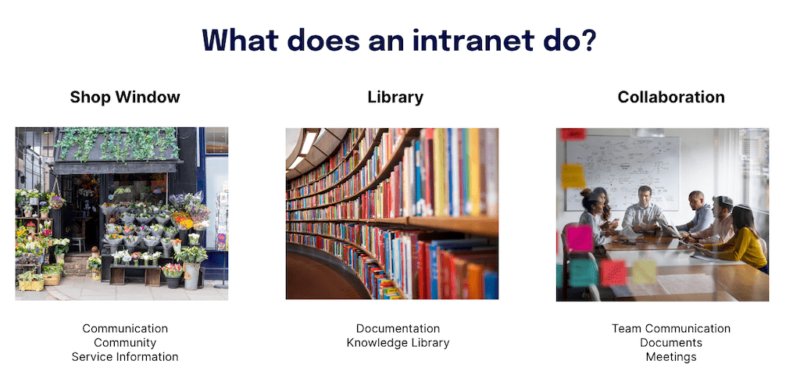 What does an intranet do?

Shop Window

Communication
Community
Service Information

Library

Documentation
Knowledge Library

Collaboration

Team Communication
Documents
Meetings